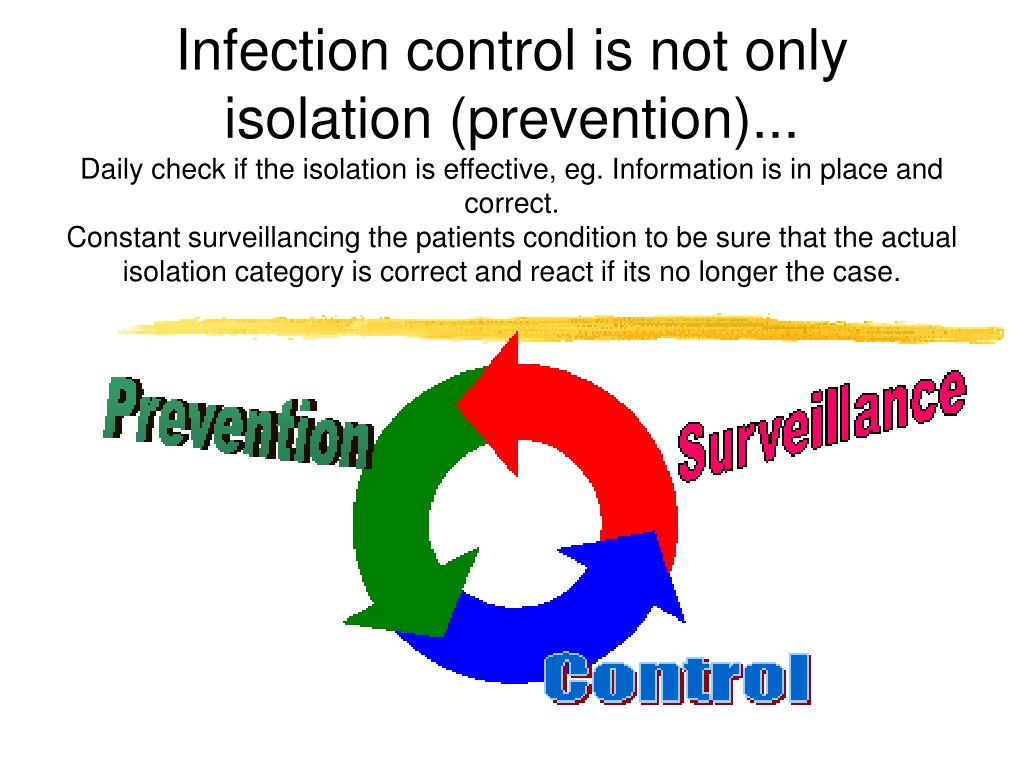 Infection control is not only isolation (prevention)...

Daily check if the isolation is effective, eg. Information is in place and correct.

Constant surveillancing the patients condition to be sure that the actual isolation category is correct and react if its no longer the case.

Prevention

Surveillance

Control